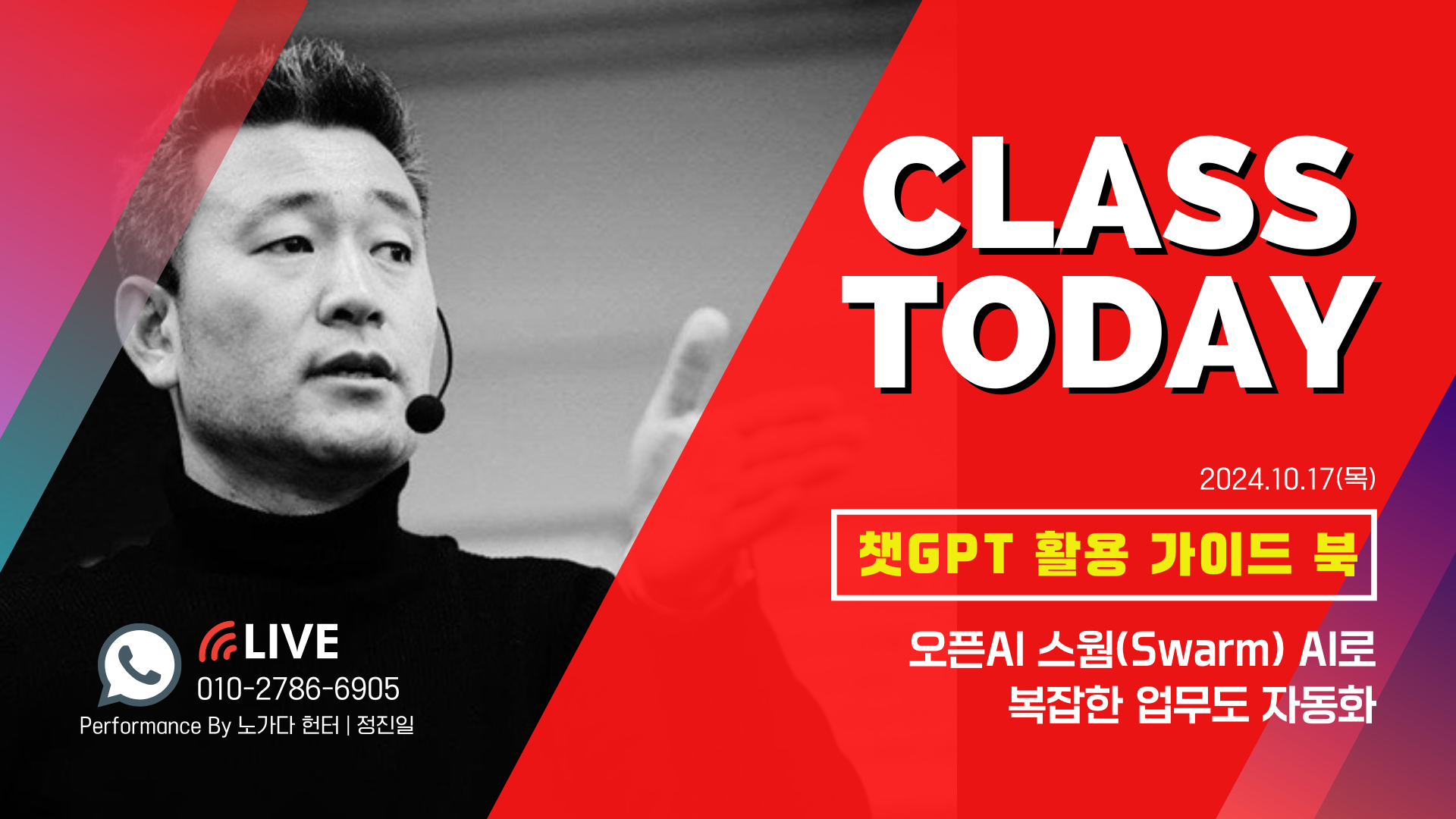 CLASS TODAY

2024.10.17(목)

챗GPT 활용 가이드 북

오픈AI 스웜(Swarm) AI로 복잡한 업무도 자동화

LIVE
010-2786-6905
Performance By 노가다 헌터 | 정진일